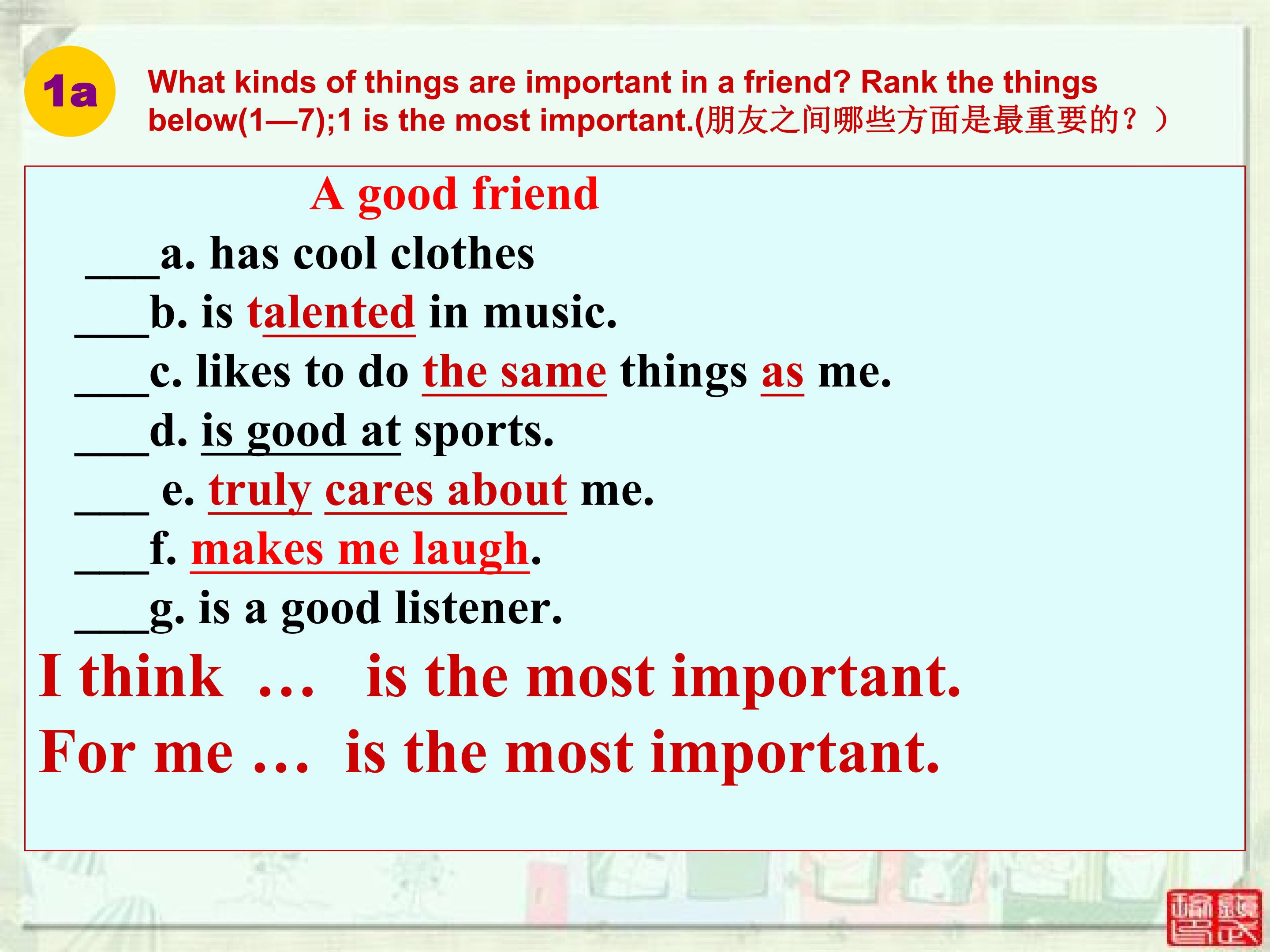 1a

What kinds of things are important in a friend? Rank the things below(1—7);1 is the most important.(朋友之间哪些方面是最重要的？）

A good friend

____a. has cool clothes

____b. is talented in music.

____c. likes to do the same things as me.

____d. is good at sports.

____ e. truly cares about me.

____f. makes me laugh.

____g. is a good listener.

I think … is the most important.

For me … is the most important.